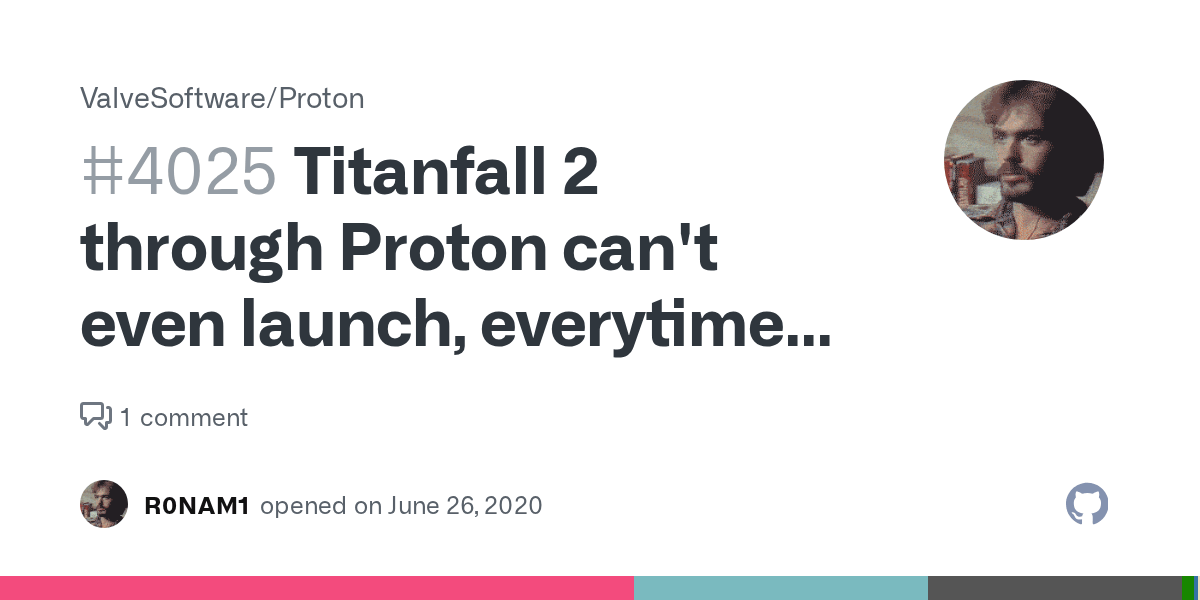 ValveSoftware/Proton

#4025 Titanfall 2 through Proton can't even launch, everytime...

1 comment

R0NAM1 opened on June 26, 2020